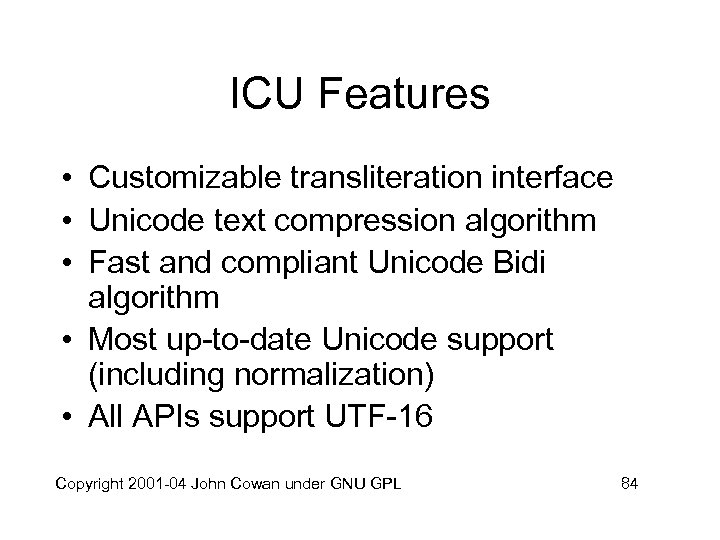 ICU Features

• Customizable transliteration interface
• Unicode text compression algorithm
• Fast and compliant Unicode Bidi algorithm
• Most up-to-date Unicode support (including normalization)
• All APIs support UTF-16

Copyright 2001-04 John Cowan under GNU GPL

84